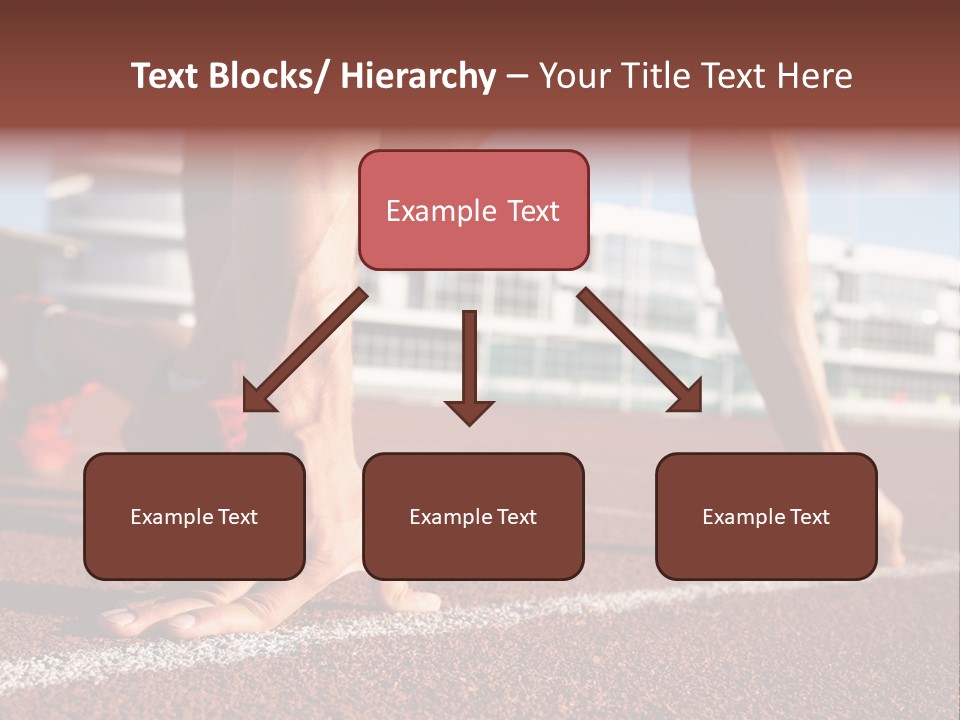 Text Blocks/ Hierarchy – Your Title Text Here

Example Text

Example Text

Example Text

Example Text